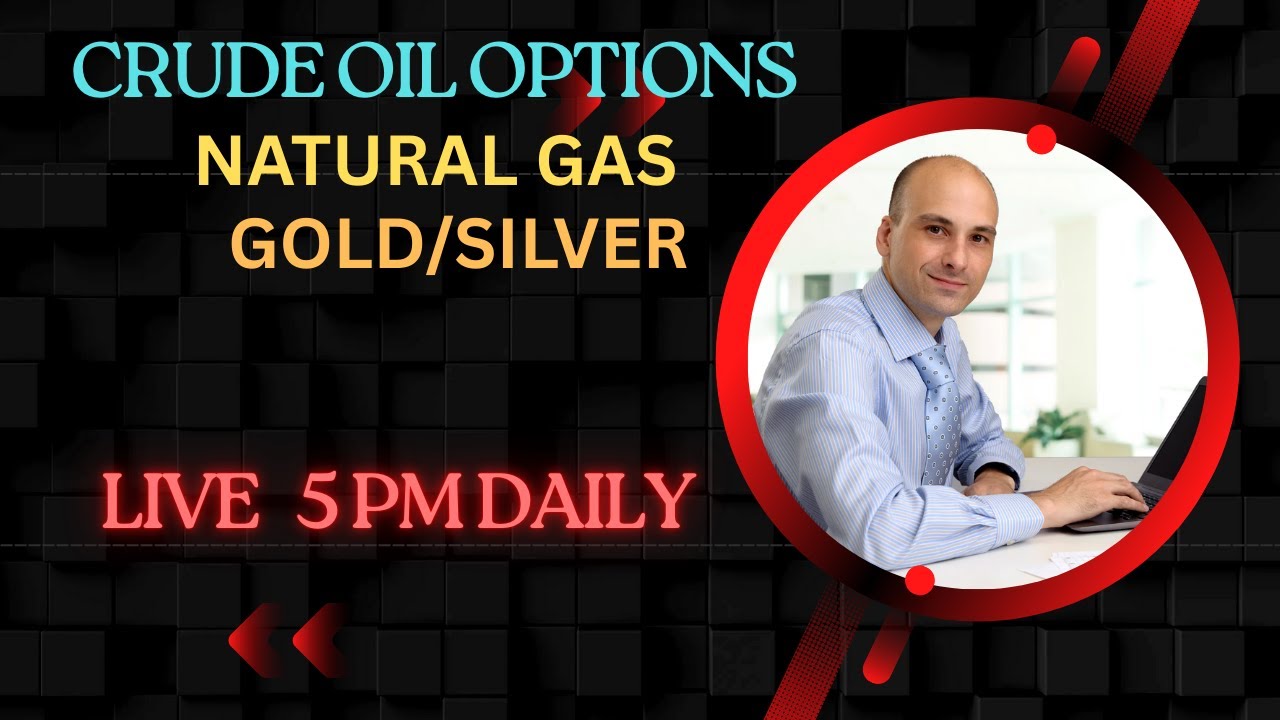 CRUDE OIL OPTIONS
NATURAL GAS
GOLD/SILVER

LIVE 5 PM DAILY